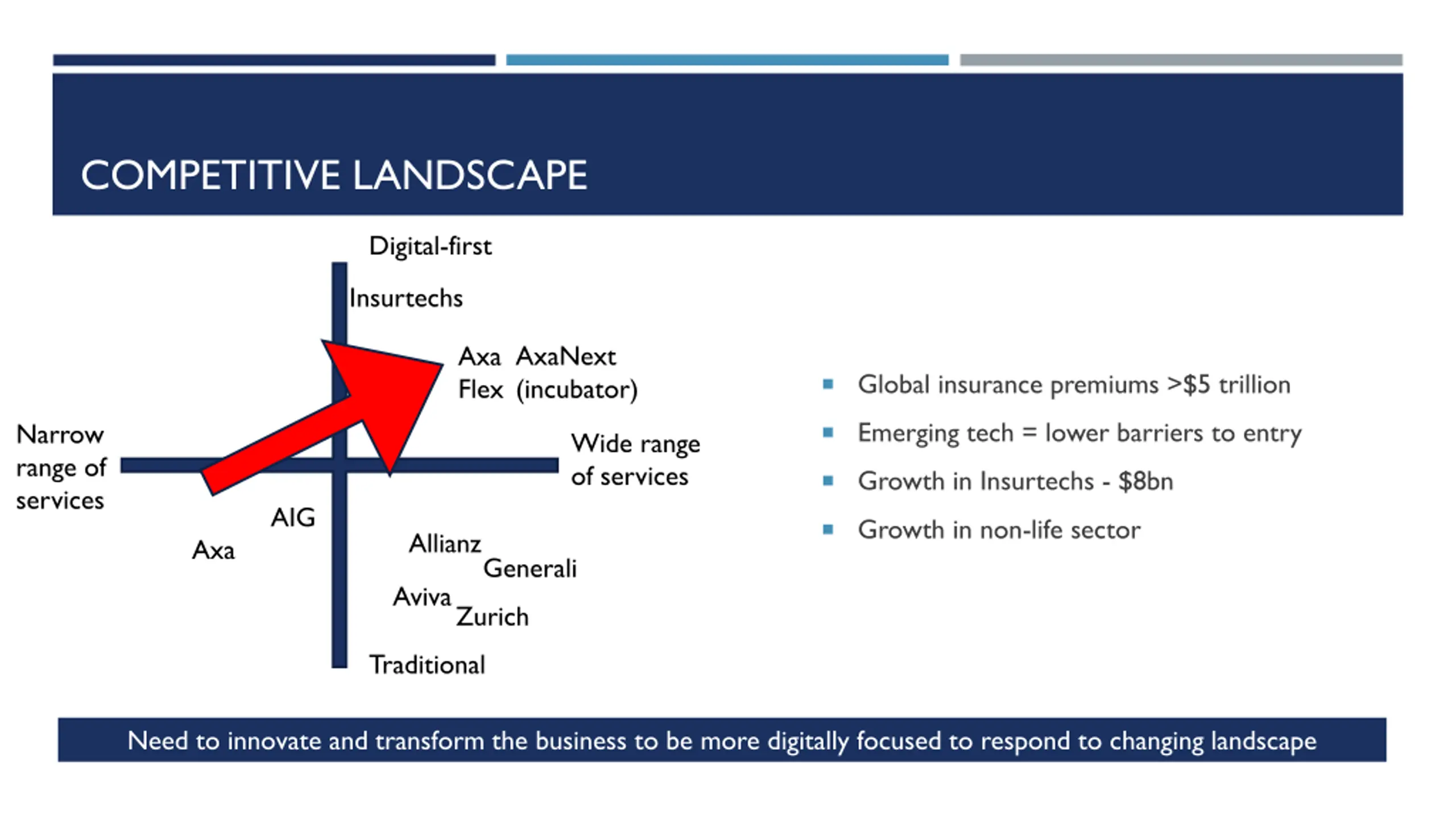 COMPETITIVE LANDSCAPE

Digital-first

Insurtechs

Axa Flex

AxaNext (incubator)

Narrow range of services

Wide range of services

AIG

Axa

Allianz

Generali

Aviva

Zurich

Traditional

- Global insurance premiums >$5 trillion
- Emerging tech = lower barriers to entry
- Growth in Insurtechs - $8bn
- Growth in non-life sector

Need to innovate and transform the business to be more digitally focused to respond to changing landscape